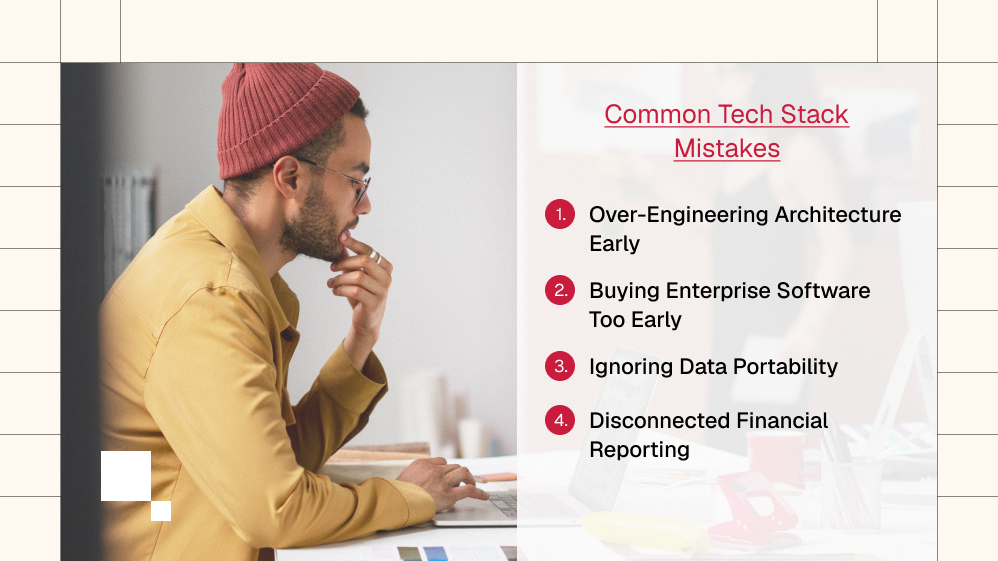 Common Tech Stack Mistakes

1. Over-Engineering Architecture Early

2. Buying Enterprise Software Too Early

3. Ignoring Data Portability

4. Disconnected Financial Reporting